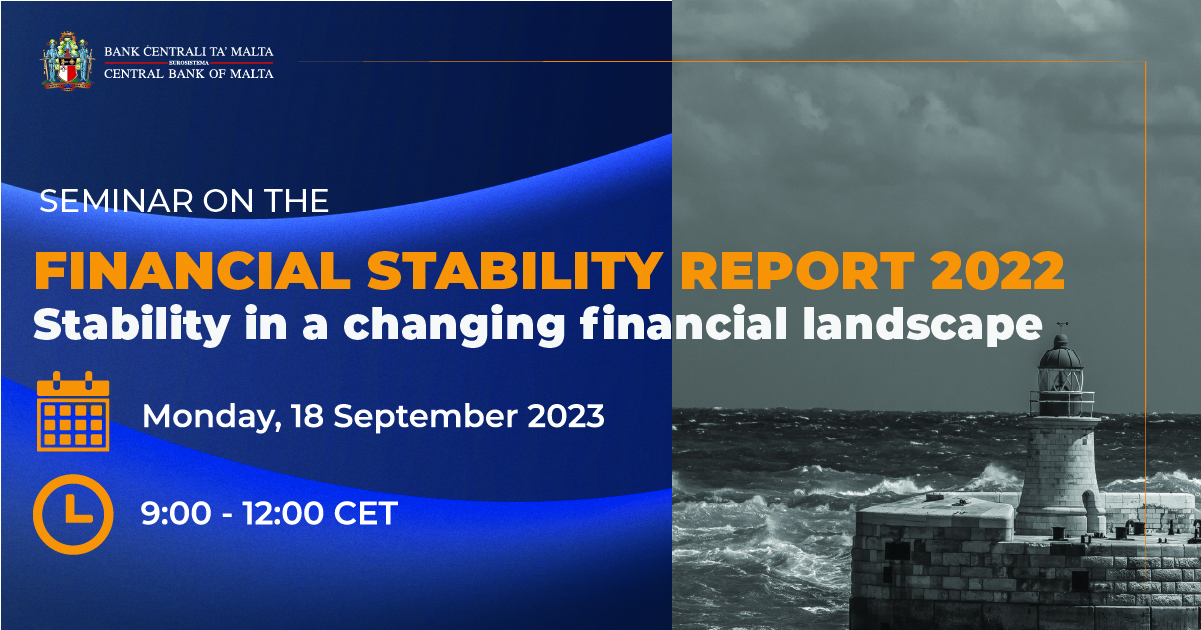 BANK ĊENTRALI TA' MALTA
EUROSISTEMA
CENTRAL BANK OF MALTA

SEMINAR ON THE
FINANCIAL STABILITY REPORT 2022
Stability in a changing financial landscape

Monday, 18 September 2023

9:00 - 12:00 CET